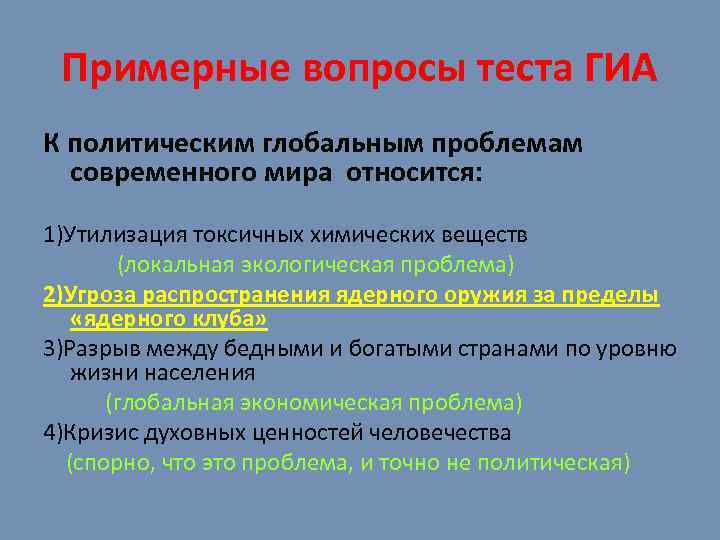 Примерные вопросы теста ГИА

К политическим глобальным проблемам современного мира относится:

1)Утилизация токсичных химических веществ
(локальная экологическая проблема)
2)Угроза распространения ядерного оружия за пределы «ядерного клуба»
3)Разрыв между бедными и богатыми странами по уровню жизни населения
(глобальная экономическая проблема)
4)Кризис духовных ценностей человечества
(спорно, что это проблема, и точно не политическая)